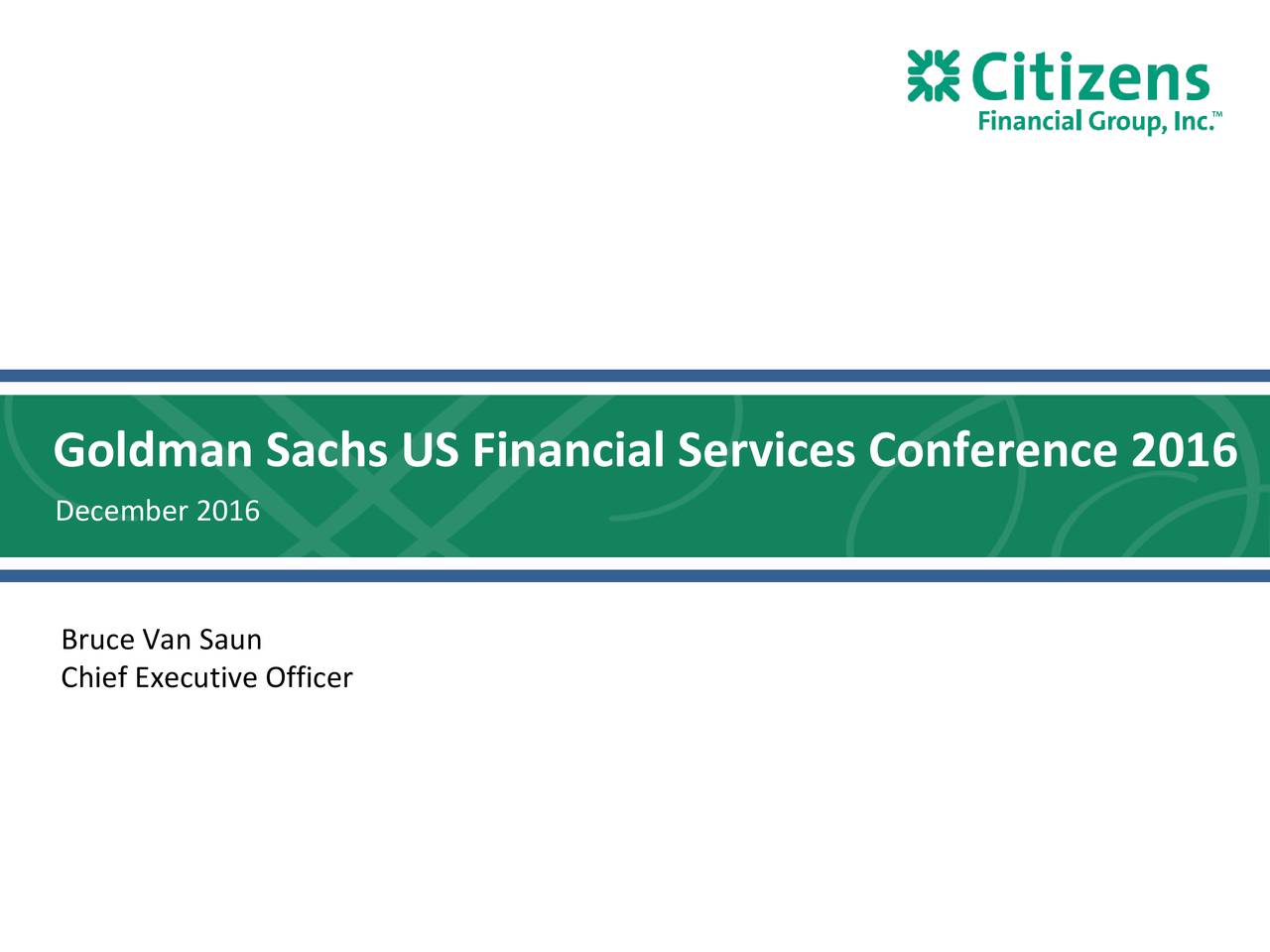 Citizens
Financial Group, Inc.™

Goldman Sachs US Financial Services Conference 2016
December 2016

Bruce Van Saun
Chief Executive Officer